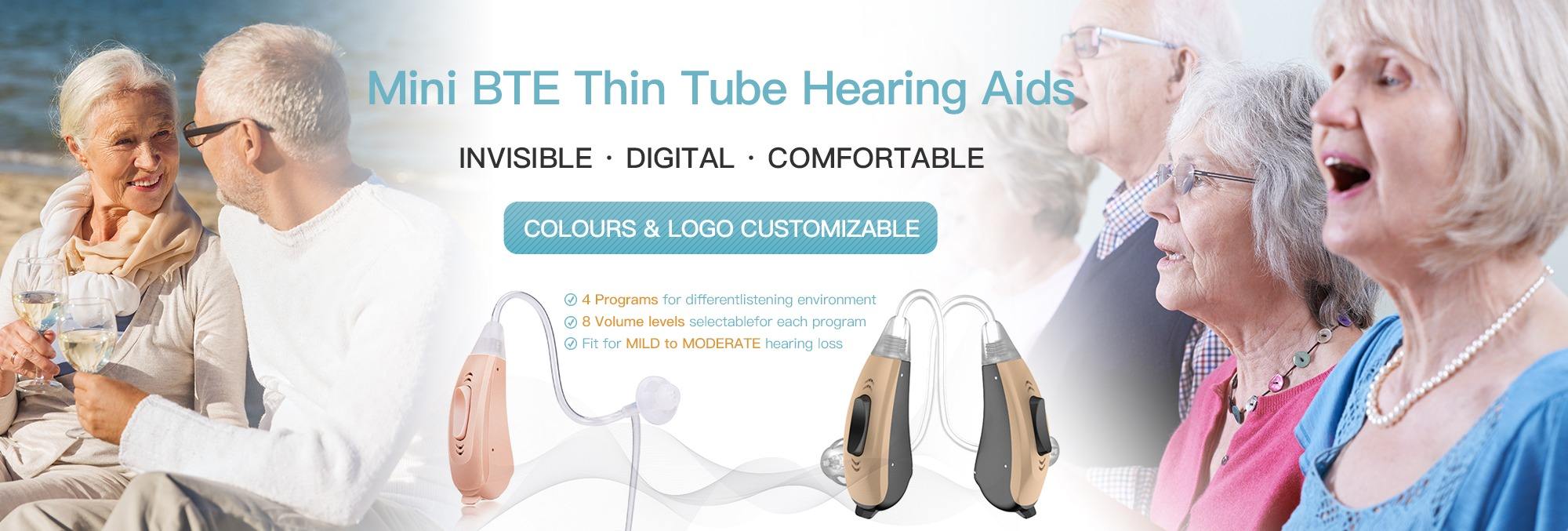 Mini BTE Thin Tube Hearing Aids

INVISIBLE · DIGITAL · COMFORTABLE

COLOURS & LOGO CUSTOMIZABLE

4 Programs for differentlistening environment
8 Volume levels selectablefor each program
Fit for MILD to MODERATE hearing loss